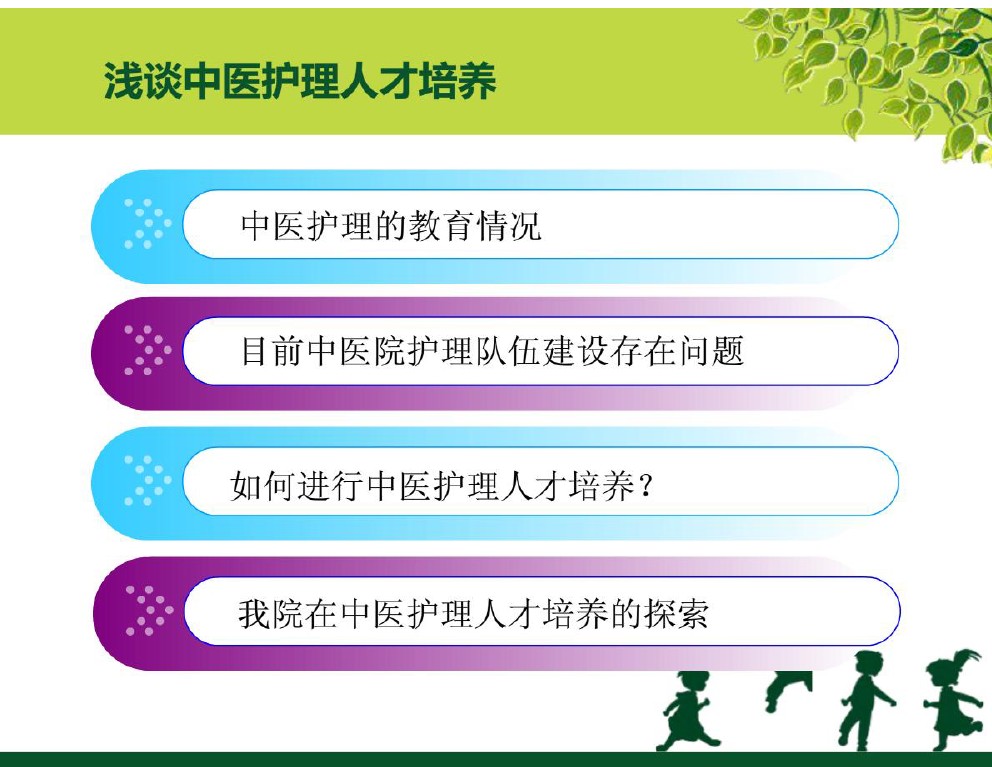 浅谈中医护理人才培养

中医护理的教育情况

目前中医院护理队伍建设存在问题

如何进行中医护理人才培养？

我院在中医护理人才培养的探索